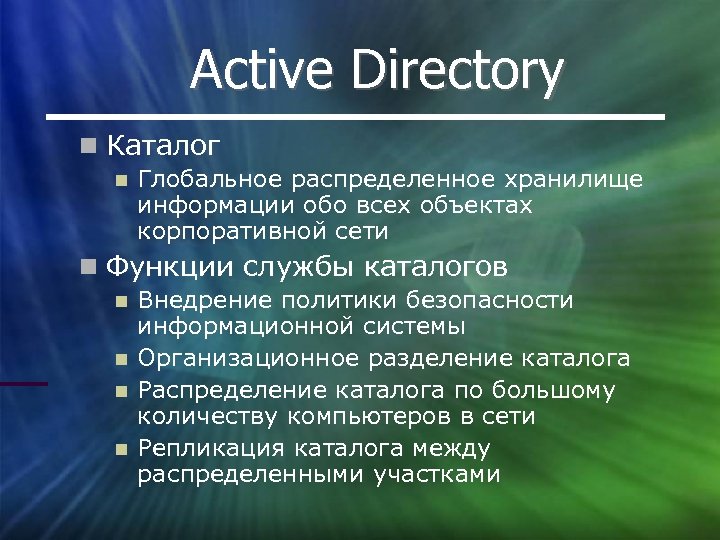 Active Directory

Каталог

Глобальное распределенное хранилище информации обо всех объектах корпоративной сети

Функции службы каталогов

Внедрение политики безопасности информационной системы

Организационное разделение каталога

Распределение каталога по большому количеству компьютеров в сети

Репликация каталога между распределенными участками